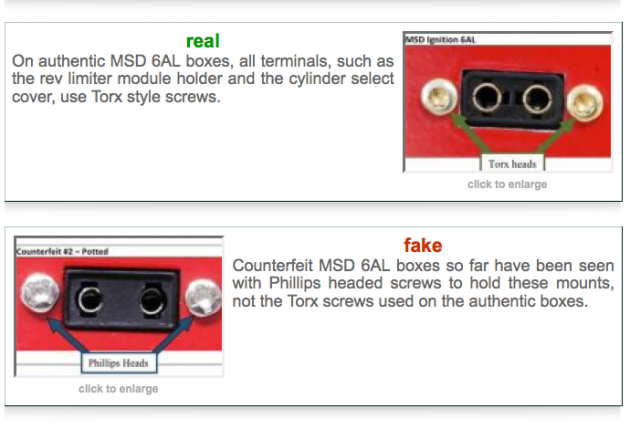 real

On authentic MSD 6AL boxes, all terminals, such as the rev limiter module holder and the cylinder select cover, use Torx style screws.

MSD Ignition 6AL

Torx heads

click to enlarge

Counterfeit #2 – Potted

Phillips Heads

click to enlarge

fake

Counterfeit MSD 6AL boxes so far have been seen with Phillips headed screws to hold these mounts, not the Torx screws used on the authentic boxes.